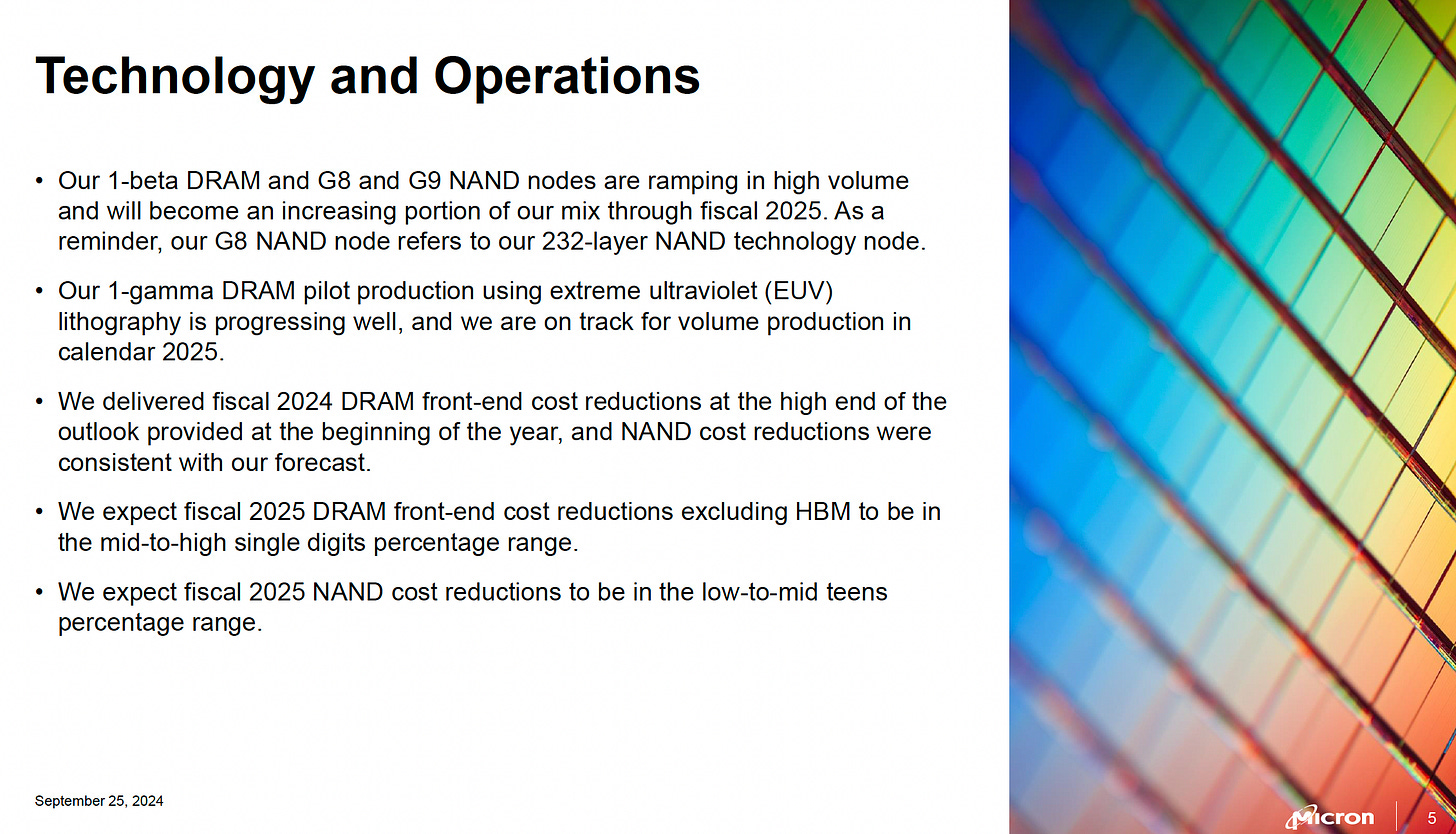 Technology and Operations

• Our 1-beta DRAM and G8 and G9 NAND nodes are ramping in high volume and will become an increasing portion of our mix through fiscal 2025. As a reminder, our G8 NAND node refers to our 232-layer NAND technology node.

• Our 1-gamma DRAM pilot production using extreme ultraviolet (EUV) lithography is progressing well, and we are on track for volume production in calendar 2025.

• We delivered fiscal 2024 DRAM front-end cost reductions at the high end of the outlook provided at the beginning of the year, and NAND cost reductions were consistent with our forecast.

• We expect fiscal 2025 DRAM front-end cost reductions excluding HBM to be in the mid-to-high single digits percentage range.

• We expect fiscal 2025 NAND cost reductions to be in the low-to-mid teens percentage range.

September 25, 2024

Micron

5